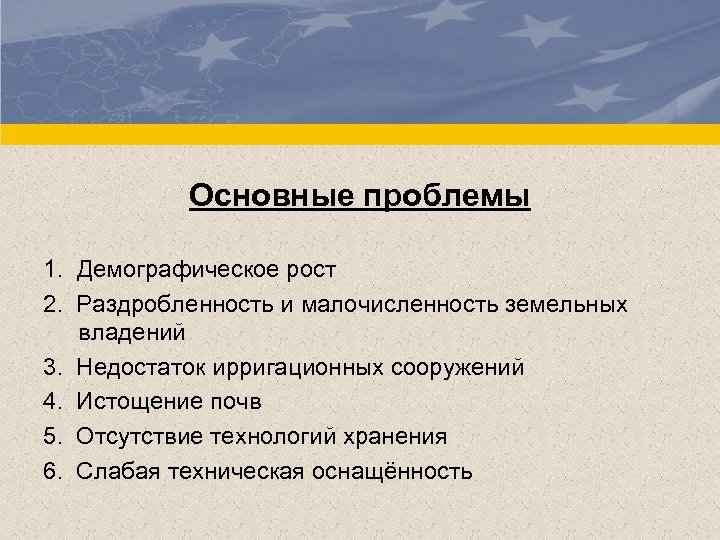 Основные проблемы

1. Демографическое рост
2. Раздробленность и малочисленность земельных владений
3. Недостаток ирригационных сооружений
4. Истощение почв
5. Отсутствие технологий хранения
6. Слабая техническая оснащённость